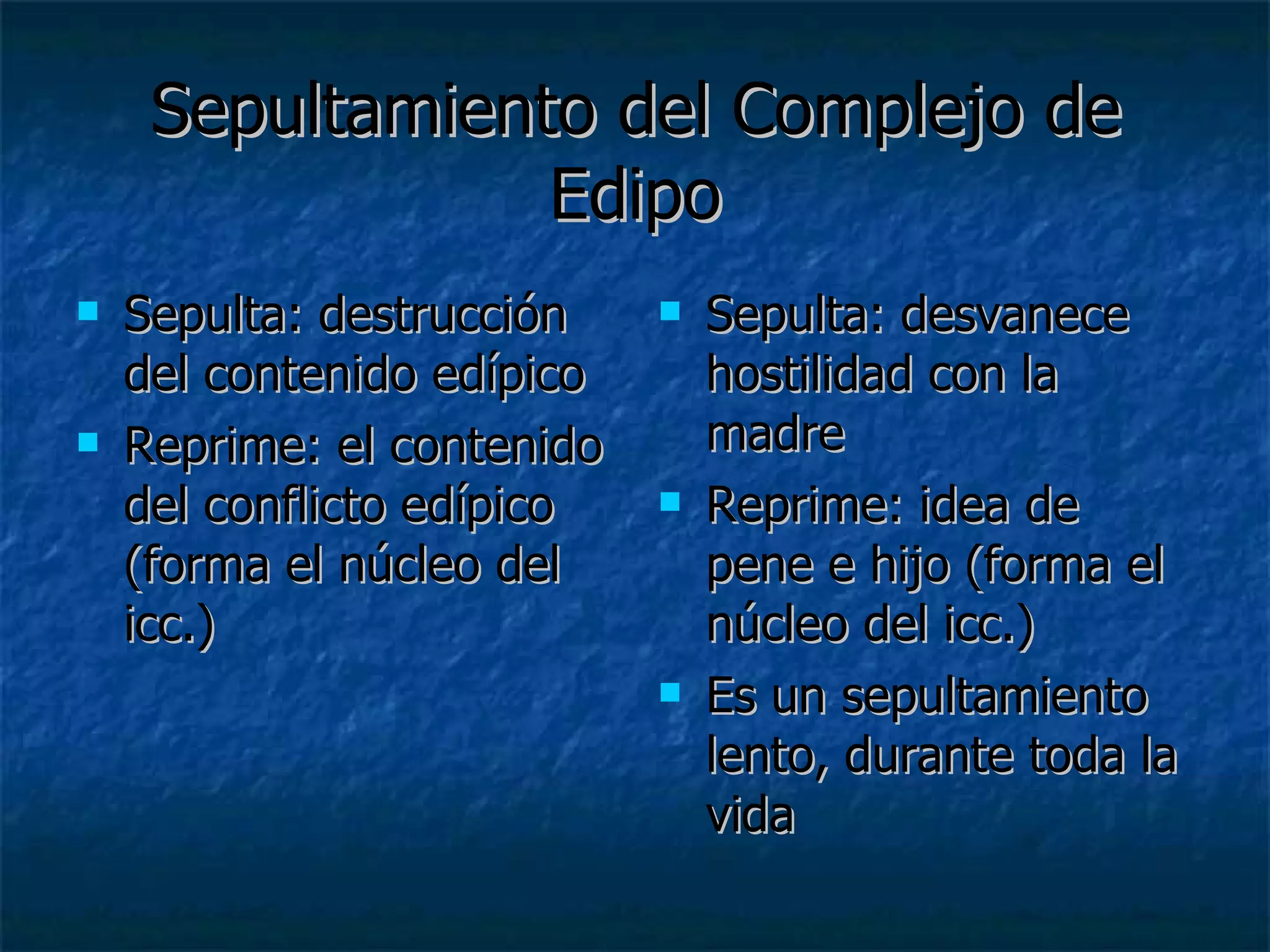 Sepultamiento del Complejo de Edipo

- Sepulta: destrucción del contenido edípico
- Reprime: el contenido del conflicto edípico (forma el núcleo del icc.)

- Sepulta: desvanece hostilidad con la madre
- Reprime: idea de pene e hijo (forma el núcleo del icc.)
- Es un sepultamiento lento, durante toda la vida